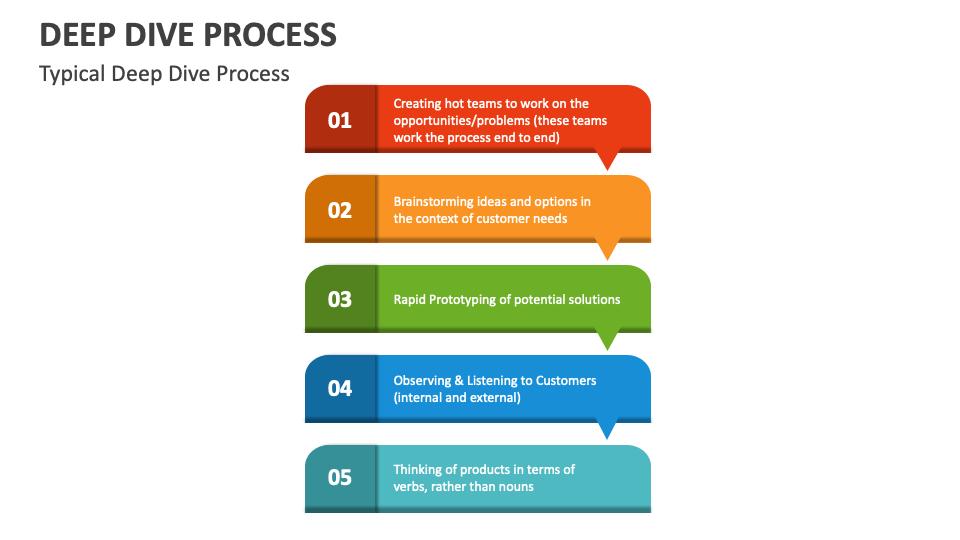 DEEP DIVE PROCESS

Typical Deep Dive Process

01

Creating hot teams to work on the opportunities/problems (these teams work the process end to end)

02

Brainstorming ideas and options in the context of customer needs

03

Rapid Prototyping of potential solutions

04

Observing & Listening to Customers (internal and external)

05

Thinking of products in terms of verbs, rather than nouns